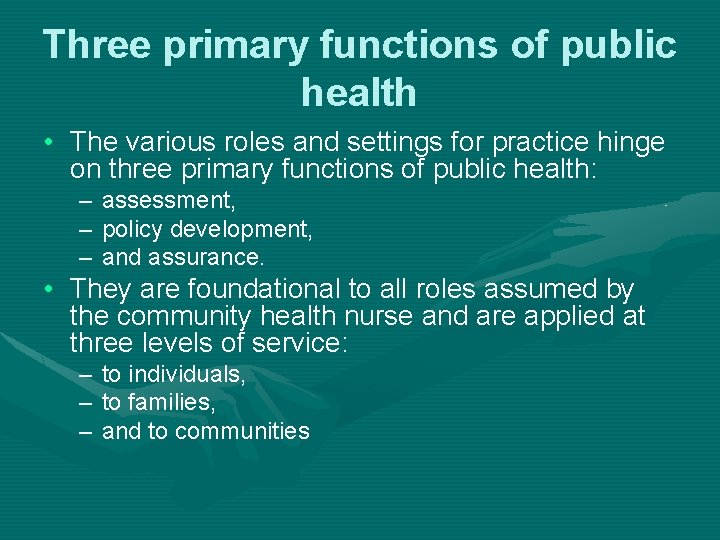 Three primary functions of public health

• The various roles and settings for practice hinge on three primary functions of public health:
– assessment,
– policy development,
– and assurance.
• They are foundational to all roles assumed by the community health nurse and are applied at three levels of service:
– to individuals,
– to families,
– and to communities